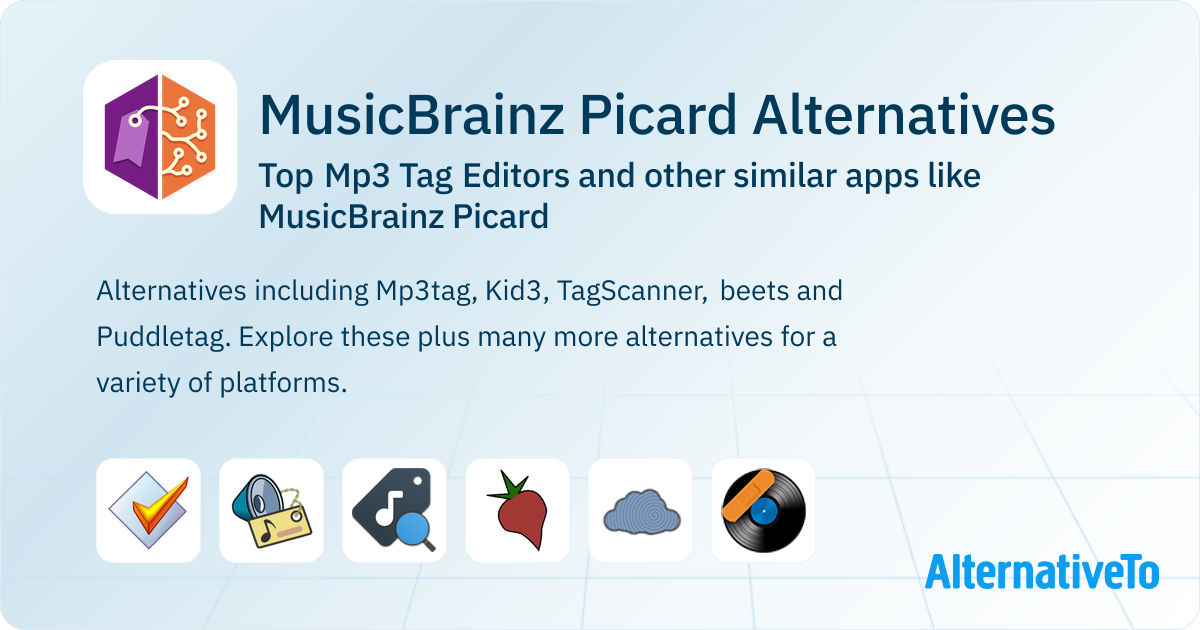 MusicBrainz Picard Alternatives

Top Mp3 Tag Editors and other similar apps like MusicBrainz Picard

Alternatives including Mp3tag, Kid3, TagScanner, beets and Puddletag. Explore these plus many more alternatives for a variety of platforms.

AlternativeTo